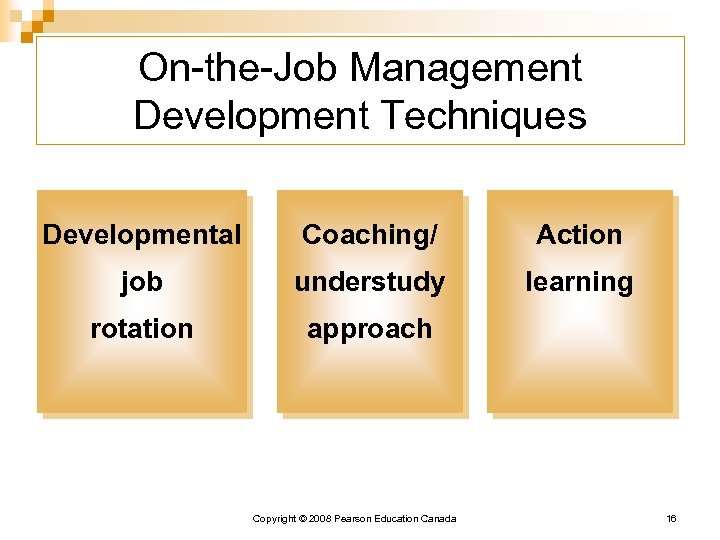 On-the-Job Management Development Techniques

Developmental job rotation

Coaching/ understudy approach

Action learning

Copyright © 2008 Pearson Education Canada

16